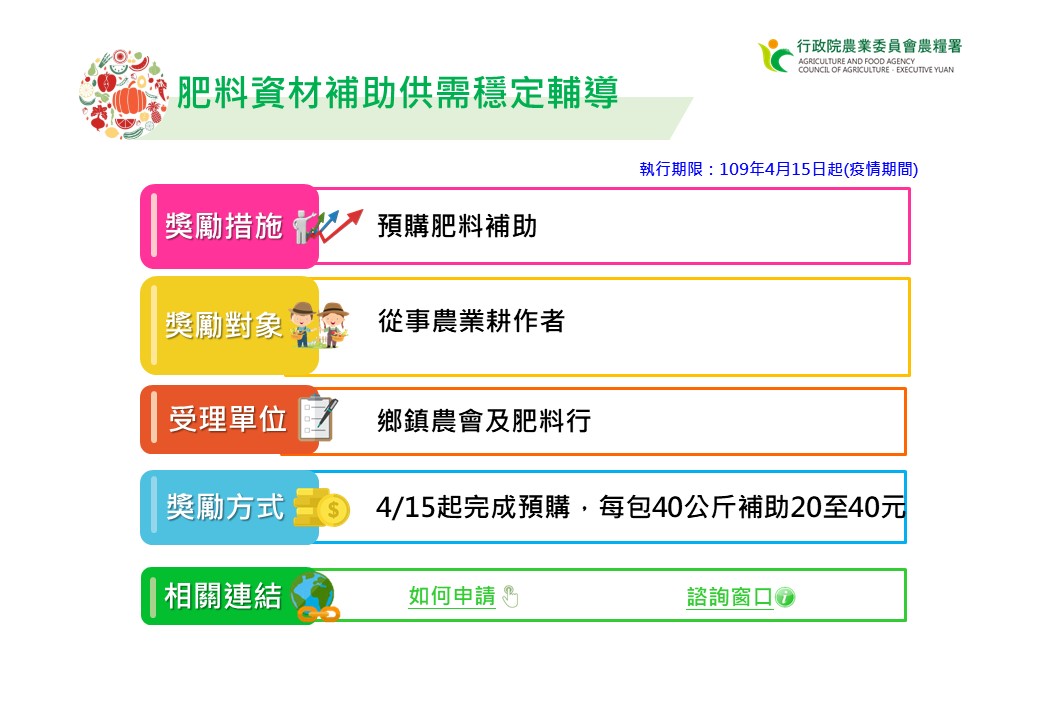 行政院農業委員會農糧署
AGRICULTURE AND FOOD AGENCY
COUNCIL OF AGRICULTURE · EXECUTIVE YUAN

肥料資材補助供需穩定輔導

執行期限：109年4月15日起(疫情期間)

獎勵措施　預購肥料補助

獎勵對象　從事農業耕作者

受理單位　鄉鎮農會及肥料行

獎勵方式　4/15起完成預購，每包40公斤補助20至40元

相關連結　如何申請　諮詢窗口